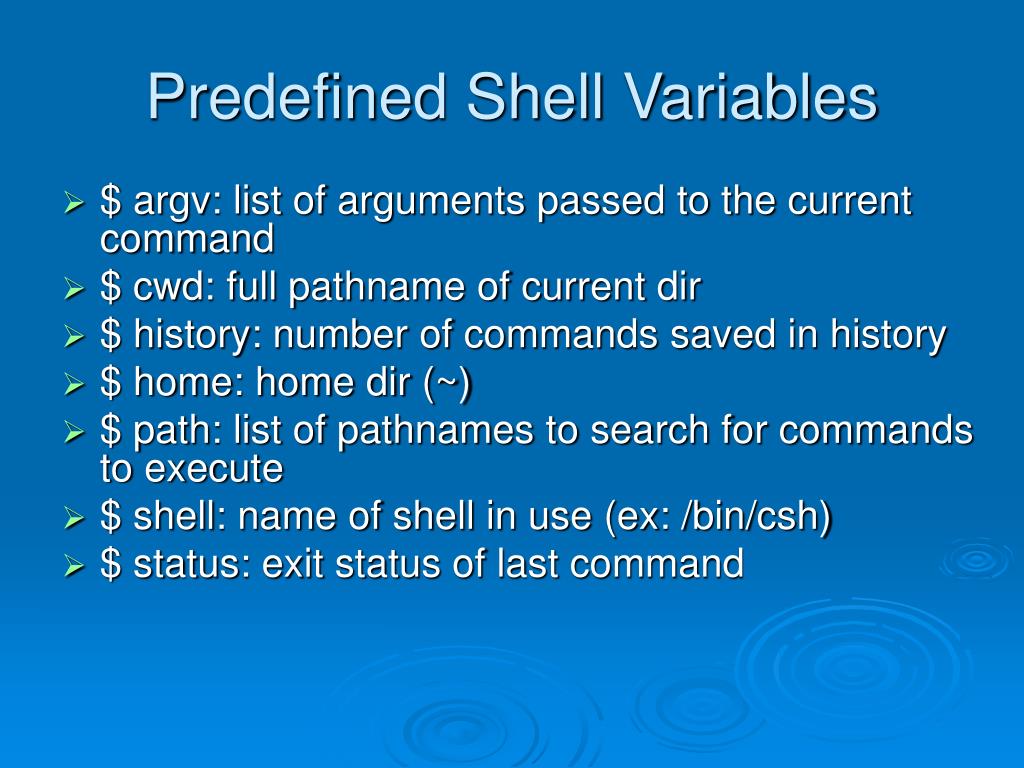 Predefined Shell Variables

➢ \$ argv: list of arguments passed to the current command
➢ \$ cwd: full pathname of current dir
➢ \$ history: number of commands saved in history
➢ \$ home: home dir (~)
➢ \$ path: list of pathnames to search for commands to execute
➢ \$ shell: name of shell in use (ex: /bin/csh)
➢ \$ status: exit status of last command